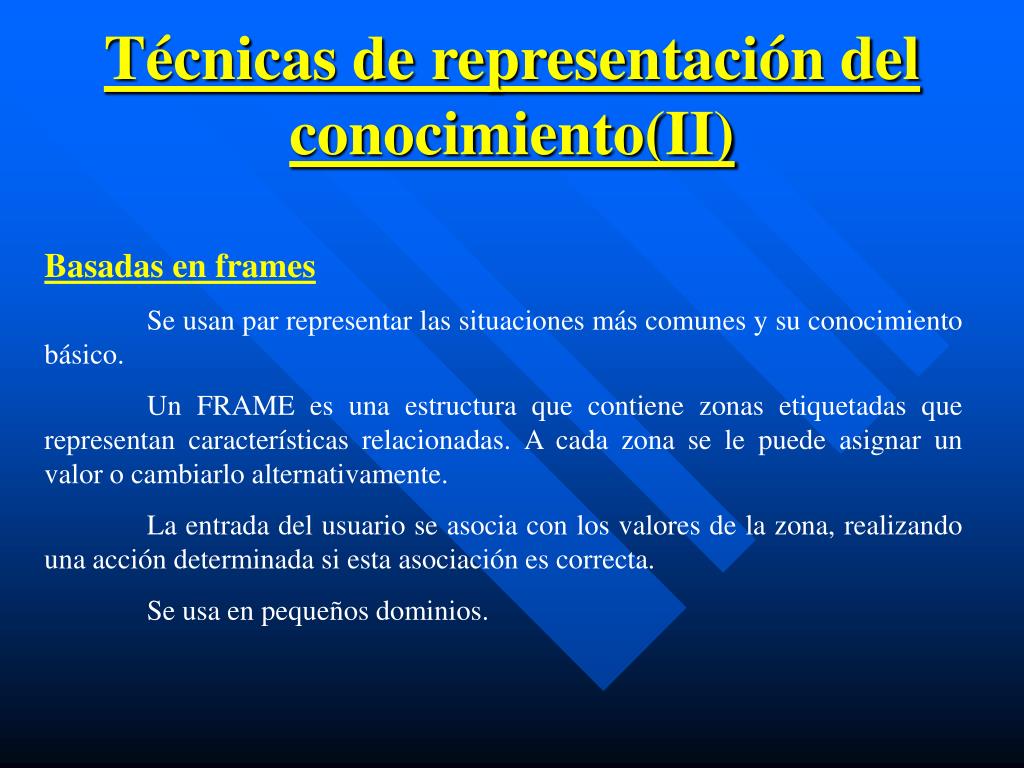 Técnicas de representación del conocimiento(II)

Basadas en frames

Se usan par representar las situaciones más comunes y su conocimiento básico.

Un FRAME es una estructura que contiene zonas etiquetadas que representan características relacionadas. A cada zona se le puede asignar un valor o cambiarlo alternativamente.

La entrada del usuario se asocia con los valores de la zona, realizando una acción determinada si esta asociación es correcta.

Se usa en pequeños dominios.